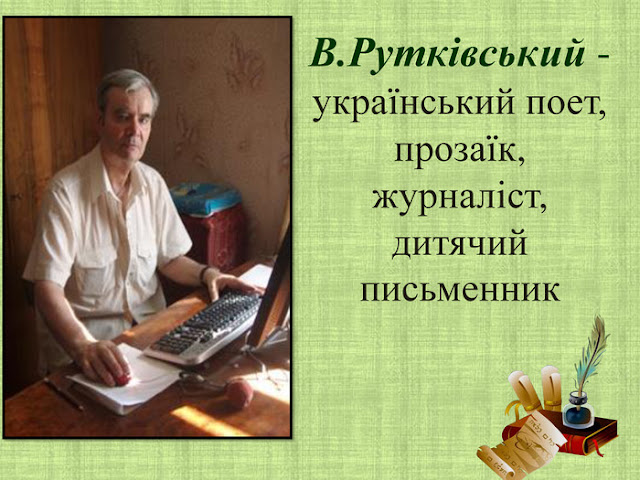 В.Рутківський - український поет, прозаїк, журналіст, дитячий письменник